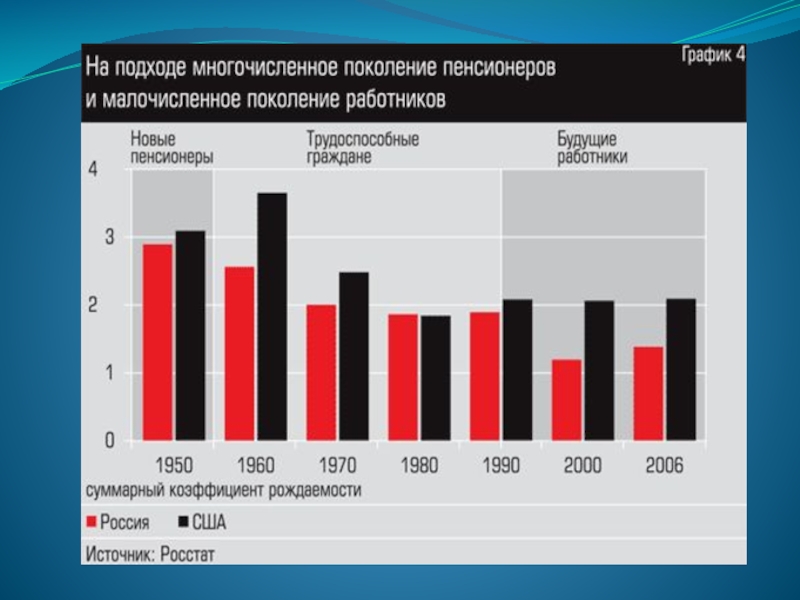 На подходе многочисленное поколение пенсионеров и малочисленное поколение работников

График 4

Новые пенсионеры

Трудоспособные граждане

Будущие работники

4
3
2
1
0

1950
1960
1970
1980
1990
2000
2006

суммарный коэффициент рождаемости

Россия
США

Источник: Росстат